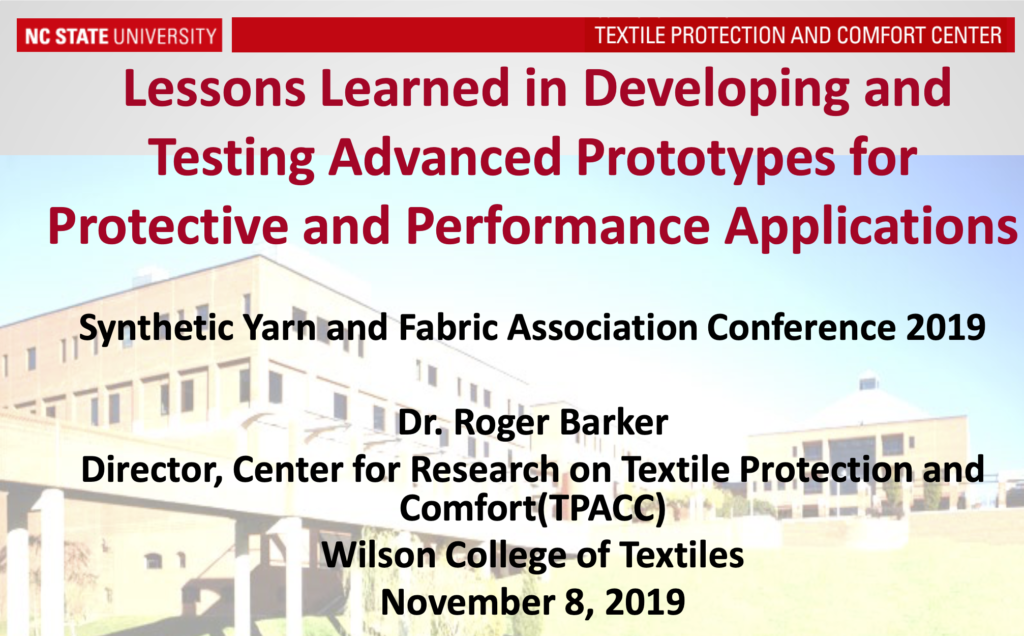 NC STATE UNIVERSITY

TEXTILE PROTECTION AND COMFORT CENTER

Lessons Learned in Developing and Testing Advanced Prototypes for Protective and Performance Applications

Synthetic Yarn and Fabric Association Conference 2019

Dr. Roger Barker
Director, Center for Research on Textile Protection and Comfort(TPACC)
Wilson College of Textiles
November 8, 2019